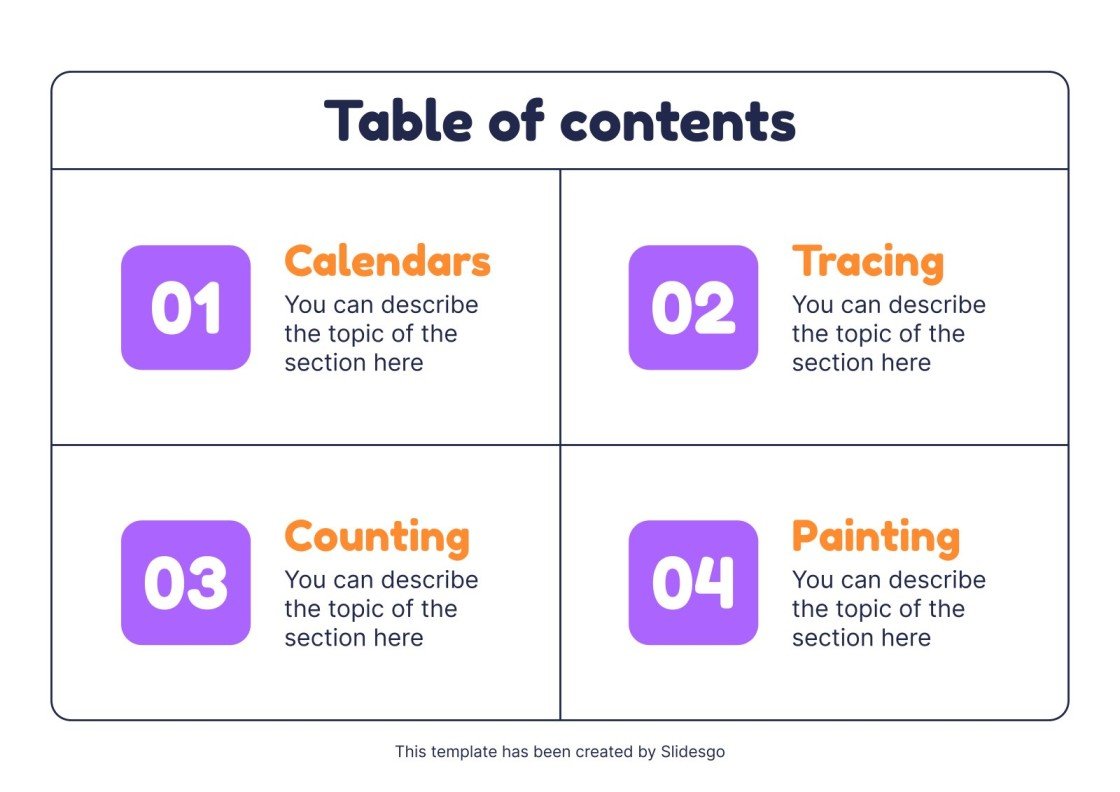 Table of contents

01

Calendars

You can describe the topic of the section here

02

Tracing

You can describe the topic of the section here

03

Counting

You can describe the topic of the section here

04

Painting

You can describe the topic of the section here

This template has been created by Slidesgo